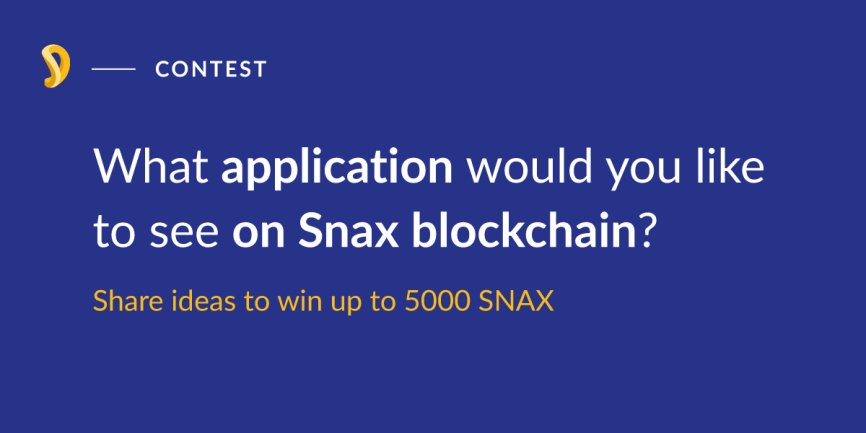 CONTEST

What application would you like to see on Snax blockchain?

Share ideas to win up to 5000 SNAX